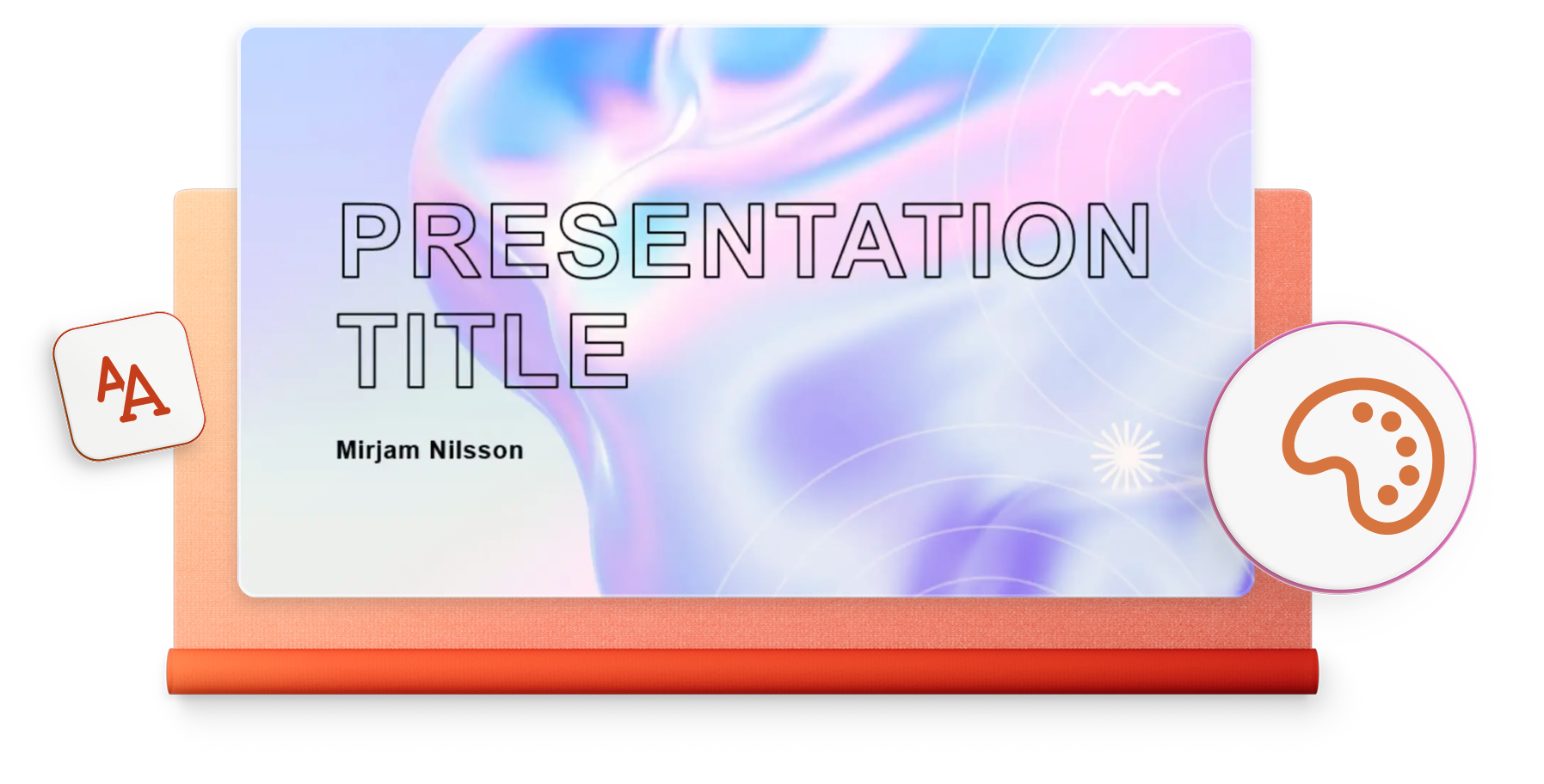 PRESENTATION TITLE

Mirjam Nilsson

AA